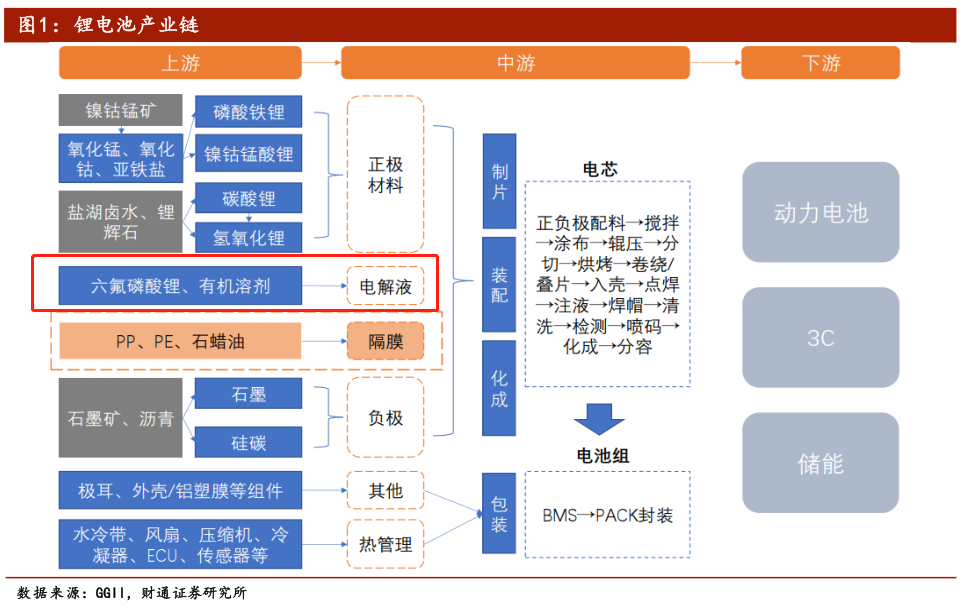 图1：锂电池产业链

上游

中游

下游

镍钴锰矿

氧化锰、氧化钴、亚铁盐

磷酸铁锂

镍钴锰酸锂

盐湖卤水、锂辉石

碳酸锂

氢氧化锂

正极材料

六氟磷酸锂、有机溶剂

电解液

PP、PE、石蜡油

隔膜

石墨矿、沥青

石墨

硅碳

负极

极耳、外壳/铝塑膜等组件

其他

水冷带、风扇、压缩机、冷凝器、ECU、传感器等

热管理

制片

装配

化成

包装

电芯

正负极配料→搅拌→涂布→辊压→分切→烘烤→卷绕/叠片→入壳→点焊→注液→焊帽→清洗→检测→喷码→化成→分容

电池组

BMS→PACK封装

动力电池

3C

储能

数据来源：GGII，财通证券研究所